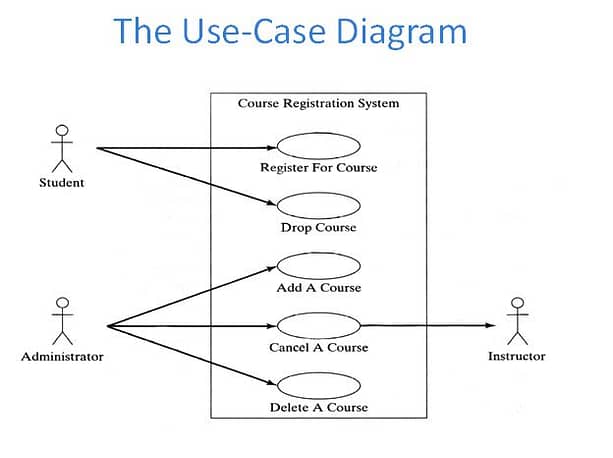 The Use-Case Diagram

Course Registration System

Student

Register For Course

Drop Course

Add A Course

Administrator

Cancel A Course

Instructor

Delete A Course